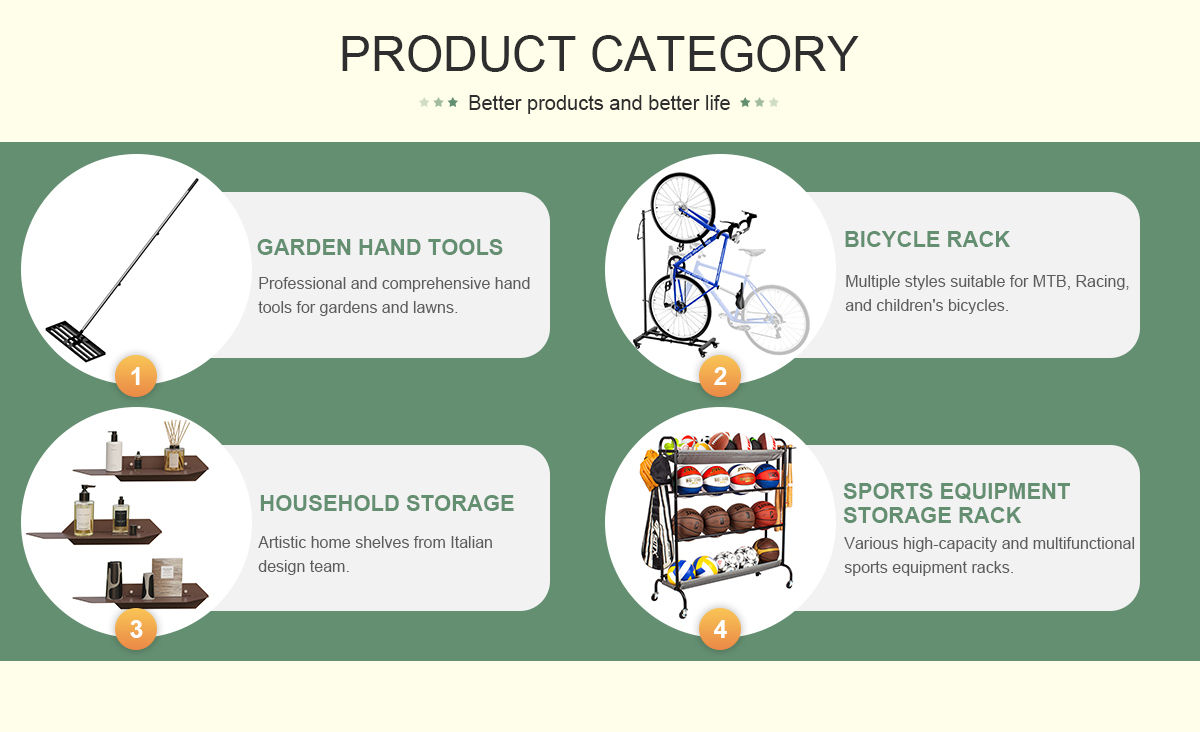 PRODUCT CATEGORY

Better products and better life

GARDEN HAND TOOLS

Professional and comprehensive hand tools for gardens and lawns.

1

BICYCLE RACK

Multiple styles suitable for MTB, Racing, and children's bicycles.

2

HOUSEHOLD STORAGE

Artistic home shelves from Italian design team.

3

SPORTS EQUIPMENT STORAGE RACK

Various high-capacity and multifunctional sports equipment racks.

4